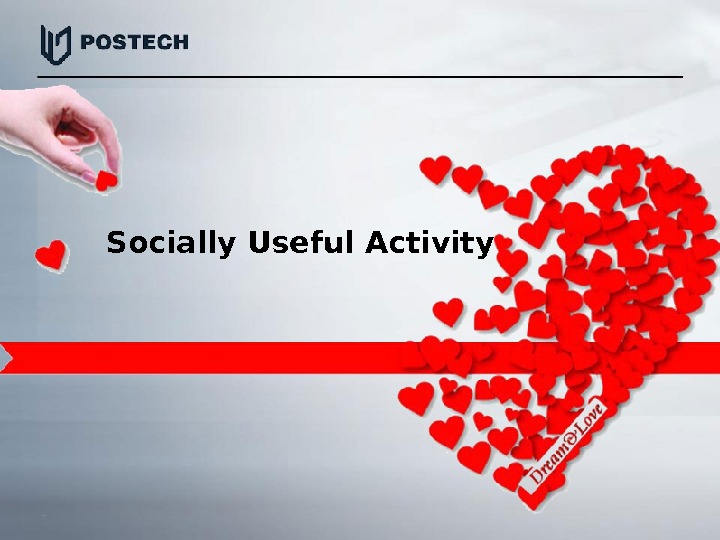 POSTECH

Socially Useful Activity

Dream@Love